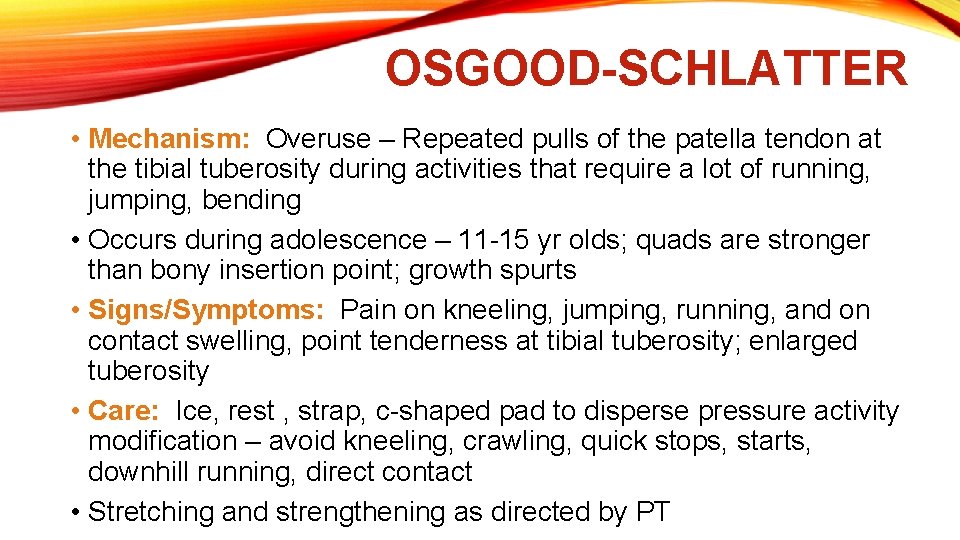 OSGOOD-SCHLATTER

• Mechanism: Overuse – Repeated pulls of the patella tendon at the tibial tuberosity during activities that require a lot of running, jumping, bending

• Occurs during adolescence – 11-15 yr olds; quads are stronger than bony insertion point; growth spurts

• Signs/Symptoms: Pain on kneeling, jumping, running, and on contact swelling, point tenderness at tibial tuberosity; enlarged tuberosity

• Care: Ice, rest , strap, c-shaped pad to disperse pressure activity modification – avoid kneeling, crawling, quick stops, starts, downhill running, direct contact

• Stretching and strengthening as directed by PT